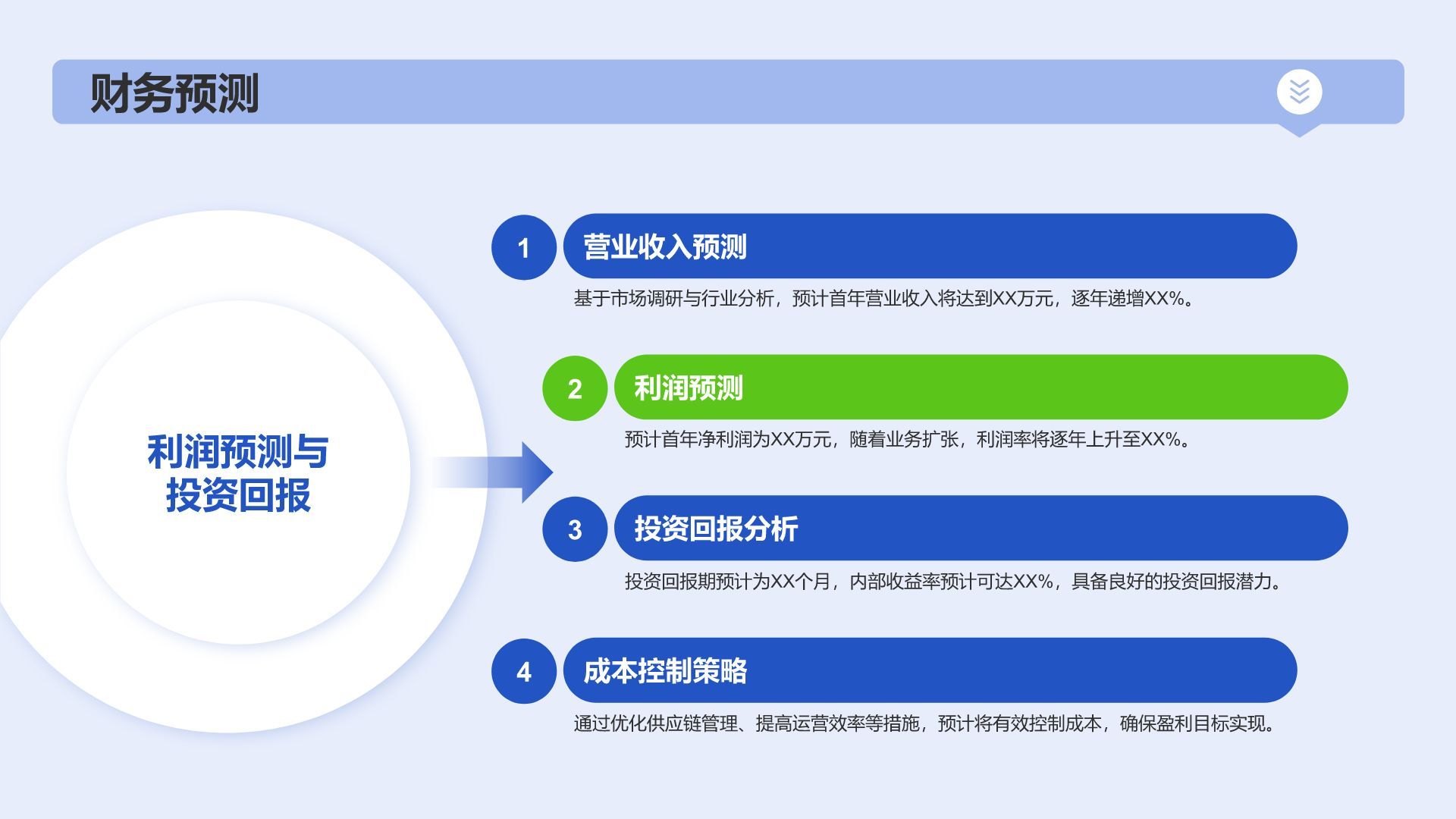 财务预测

利润预测与投资回报

1 营业收入预测

基于市场调研与行业分析，预计首年营业收入将达到XX万元，逐年递增XX%。

2 利润预测

预计首年净利润为XX万元，随着业务扩张，利润率将逐年上升至XX%。

3 投资回报分析

投资回报期预计为XX个月，内部收益率预计可达XX%，具备良好的投资回报潜力。

4 成本控制策略

通过优化供应链管理、提高运营效率等措施，预计将有效控制成本，确保盈利目标实现。